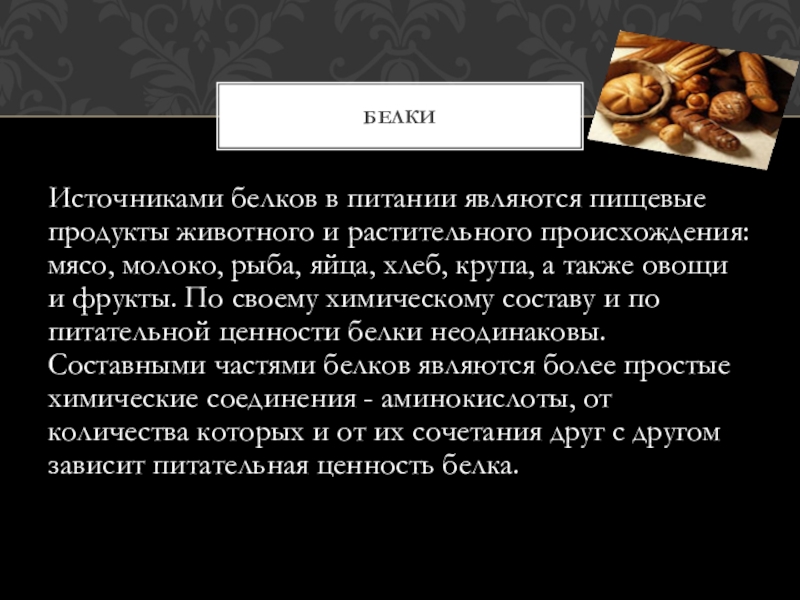 БЕЛКИ

Источниками белков в питании являются пищевые продукты животного и растительного происхождения: мясо, молоко, рыба, яйца, хлеб, крупа, а также овощи и фрукты. По своему химическому составу и по питательной ценности белки неодинаковы. Составными частями белков являются более простые химические соединения - аминокислоты, от количества которых и от их сочетания друг с другом зависит питательная ценность белка.